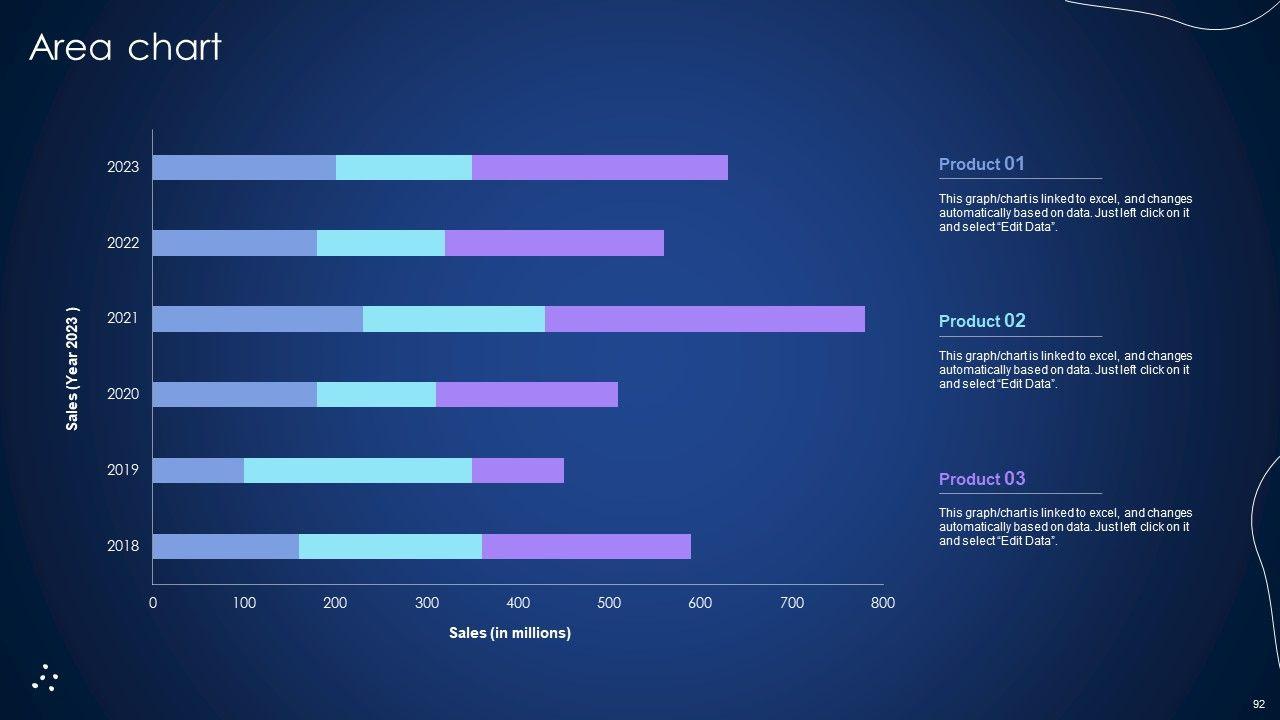 Area chart

Sales (Year 2023 )

2023

2022

2021

2020

2019

2018

0 100 200 300 400 500 600 700 800

Sales (in millions)

Product 01

This graph/chart is linked to excel, and changes automatically based on data. Just left click on it and select "Edit Data".

Product 02

This graph/chart is linked to excel, and changes automatically based on data. Just left click on it and select "Edit Data".

Product 03

This graph/chart is linked to excel, and changes automatically based on data. Just left click on it and select "Edit Data".

92